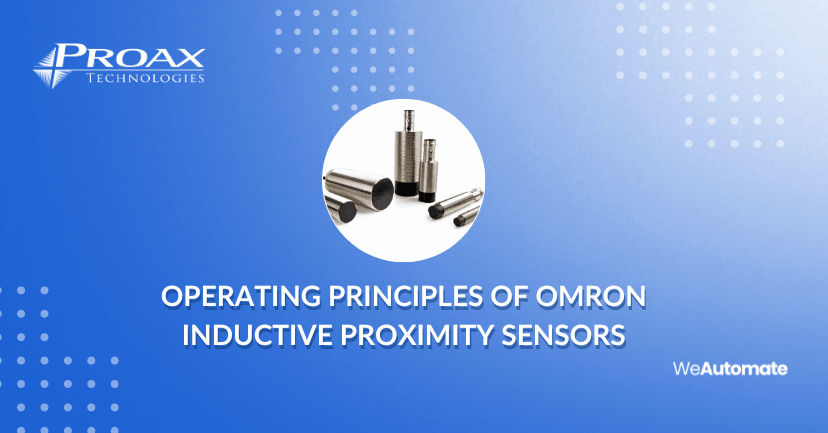 PROAX
TECHNOLOGIES

OPERATING PRINCIPLES OF OMRON INDUCTIVE PROXIMITY SENSORS

WeAutomate